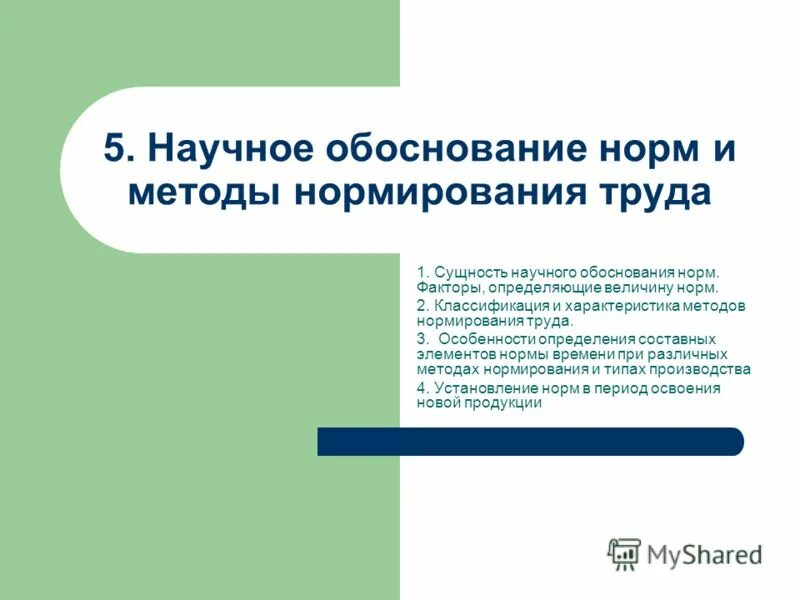 5. Научное обоснование норм и методы нормирования труда

1. Сущность научного обоснования норм. Факторы, определяющие величину норм.

2. Классификация и характеристика методов нормирования труда.

3. Особенности определения составных элементов нормы времени при различных методах нормирования и типах производства

4. Установление норм в период освоения новой продукции

MyShared